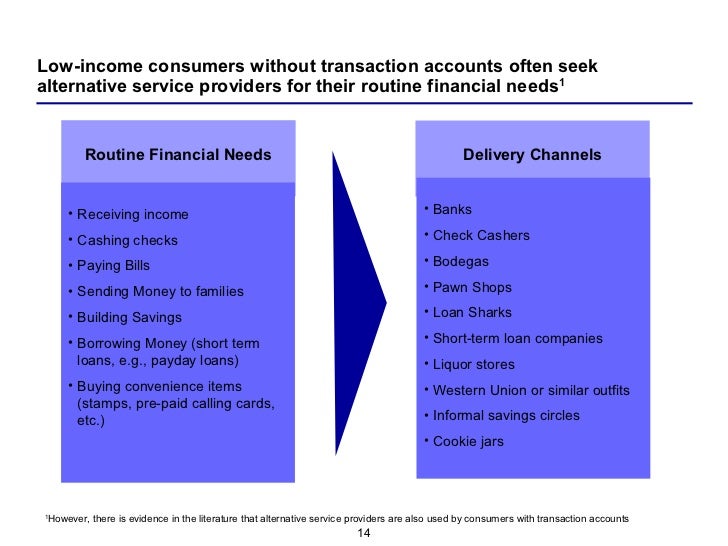 Low-income consumers without transaction accounts often seek alternative service providers for their routine financial needs$^1$

Routine Financial Needs

• Receiving income
• Cashing checks
• Paying Bills
• Sending Money to families
• Building Savings
• Borrowing Money (short term loans, e.g., payday loans)
• Buying convenience items (stamps, pre-paid calling cards, etc.)

Delivery Channels

• Banks
• Check Cashers
• Bodegas
• Pawn Shops
• Loan Sharks
• Short-term loan companies
• Liquor stores
• Western Union or similar outfits
• Informal savings circles
• Cookie jars

$^1$However, there is evidence in the literature that alternative service providers are also used by consumers with transaction accounts

14